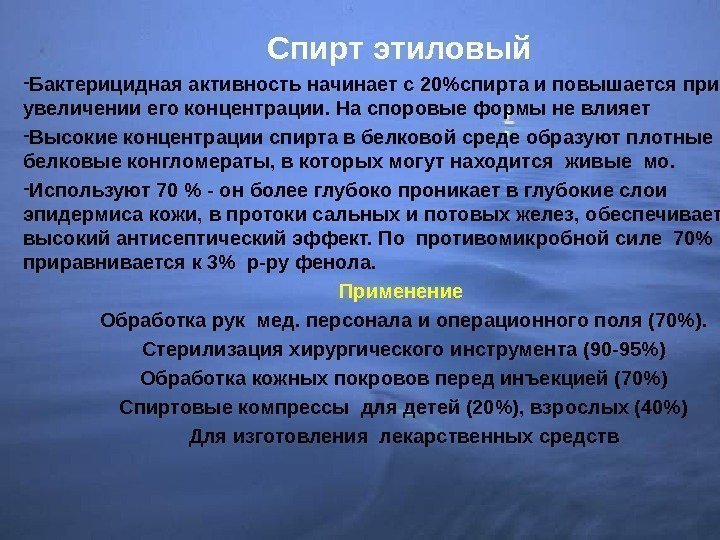 Спирт этиловый

-Бактерицидная активность начинает с 20%спирта и повышается при увеличении его концентрации. На споровые формы не влияет

-Высокие концентрации спирта в белковой среде образуют плотные белковые конгломераты, в которых могут находится живые мо.

-Используют 70 % - он более глубоко проникает в глубокие слои эпидермиса кожи, в протоки сальных и потовых желез, обеспечивает высокий антисептический эффект. По противомикробной силе 70% приравнивается к 3% р-ру фенола.

Применение

Обработка рук мед. персонала и операционного поля (70%).

Стерилизация хирургического инструмента (90-95%)

Обработка кожных покровов перед инъекцией (70%)

Спиртовые компрессы для детей (20%), взрослых (40%)

Для изготовления лекарственных средств